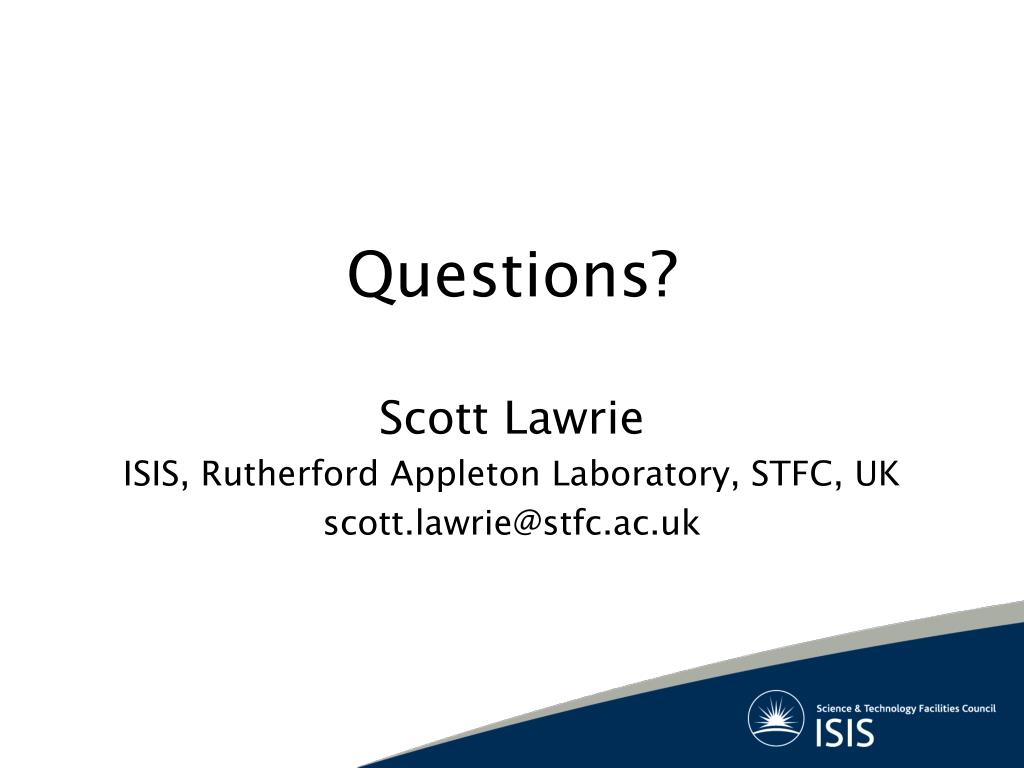 Questions?

Scott Lawrie
ISIS, Rutherford Appleton Laboratory, STFC, UK
scott.lawrie@stfc.ac.uk

Science & Technology Facilities Council
ISIS